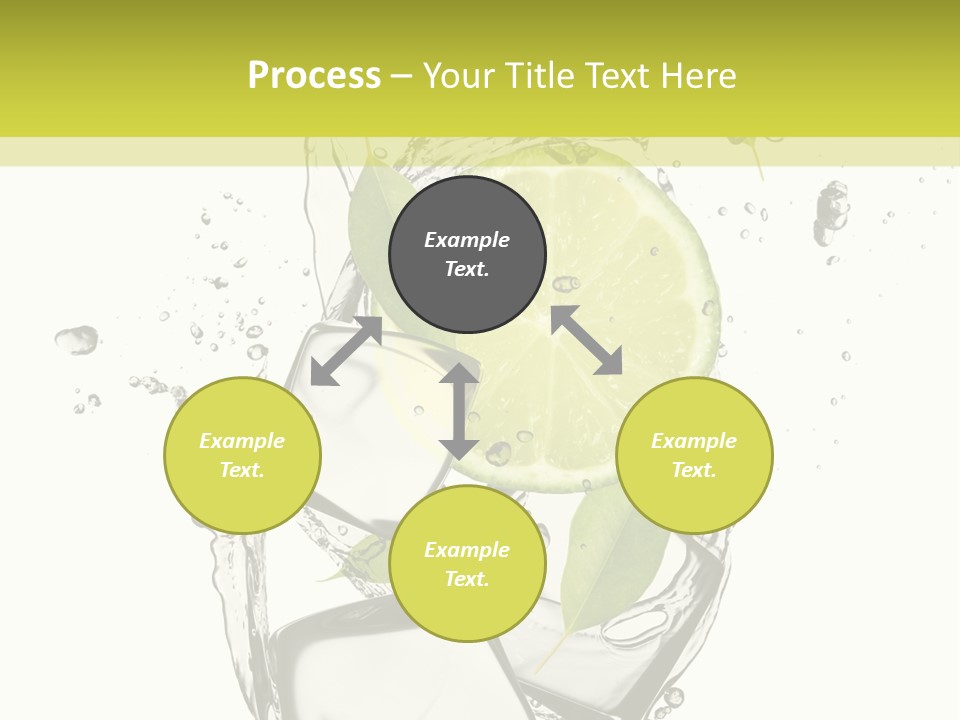 Process – Your Title Text Here

Example Text.

Example Text.

Example Text.

Example Text.